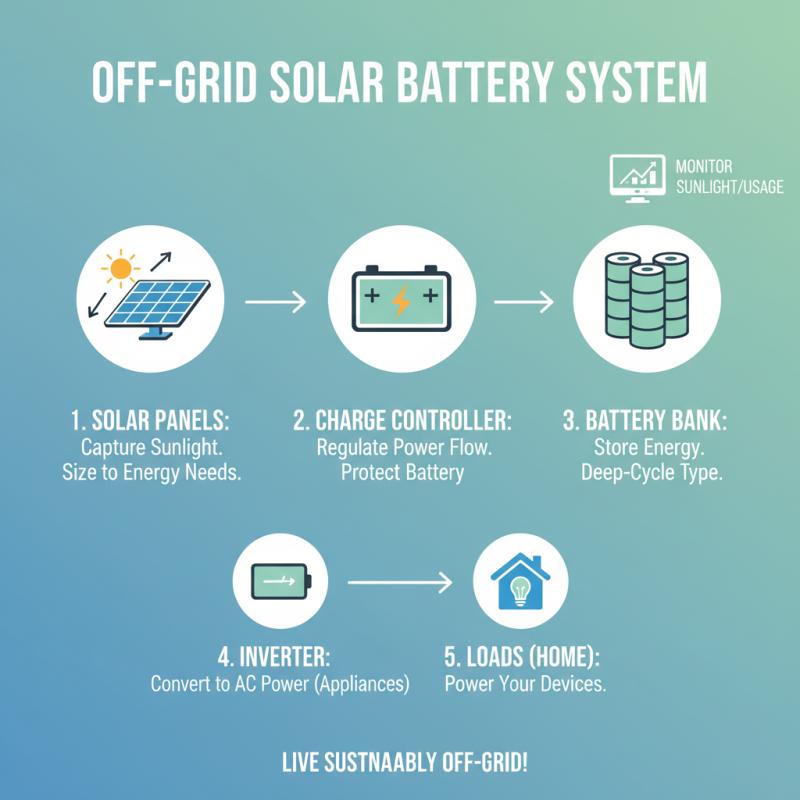 OFF-GRID SOLAR BATTERY SYSTEM

MONITOR SUNLIGHT/USAGE

1. SOLAR PANELS:
Capture Sunlight.
Size to Energy Needs.

2. CHARGE CONTROLLER:
Regulate Power Flow.
Protect Battery

3. BATTERY BANK:
Store Energy.
Deep-Cycle Type.

4. INVERTER:
Convert to AC Power (Appliances)

5. LOADS (HOME):
Power Your Devices.

LIVE SUSTNAABLY OFF-GRID!